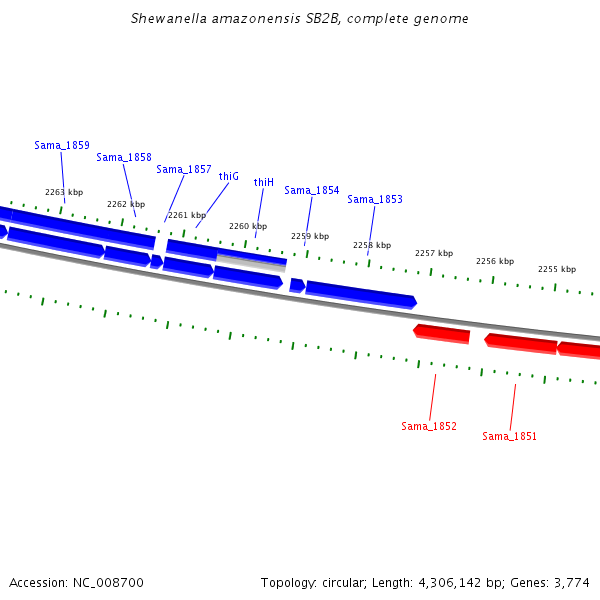 Shewanella amazonensis SB2B, complete genome

Sama_1859
Sama_1858
Sama_1857
thiG
thiH
Sama_1854
Sama_1853

2263 kbp
2262 kbp
2261 kbp
2260 kbp
2259 kbp
2258 kbp
2257 kbp
2256 kbp
2255 kbp

Sama_1852
Sama_1851

Accession: NC_008700

Topology: circular; Length: 4,306,142 bp; Genes: 3,774